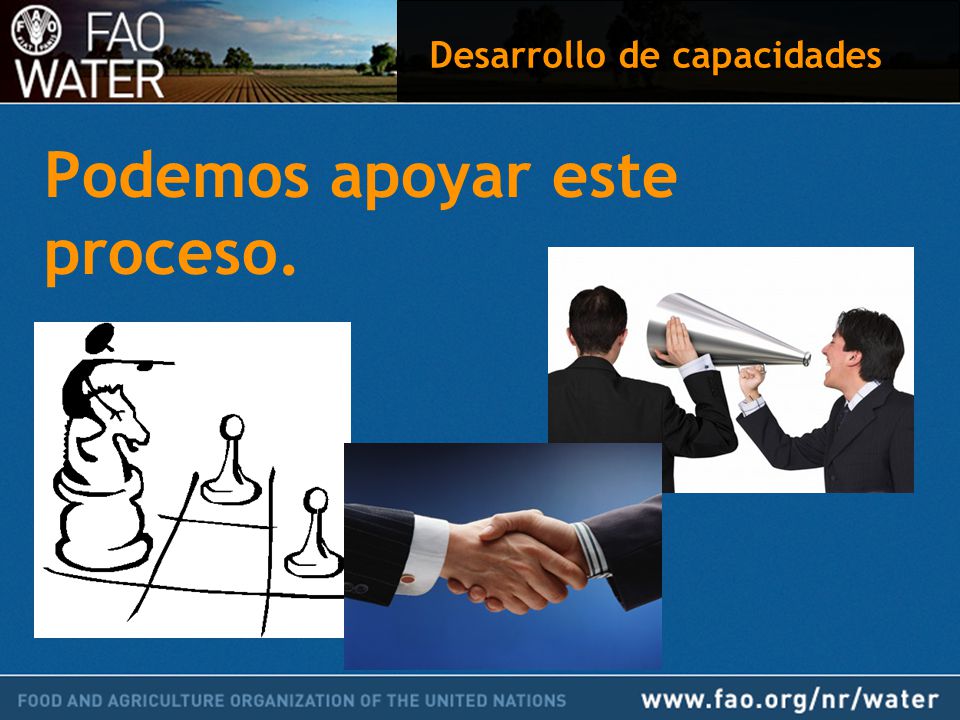 FAO WATER

Desarrollo de capacidades

Podemos apoyar este proceso.

FOOD AND AGRICULTURE ORGANIZATION OF THE UNITED NATIONS

www.fao.org/nr/water